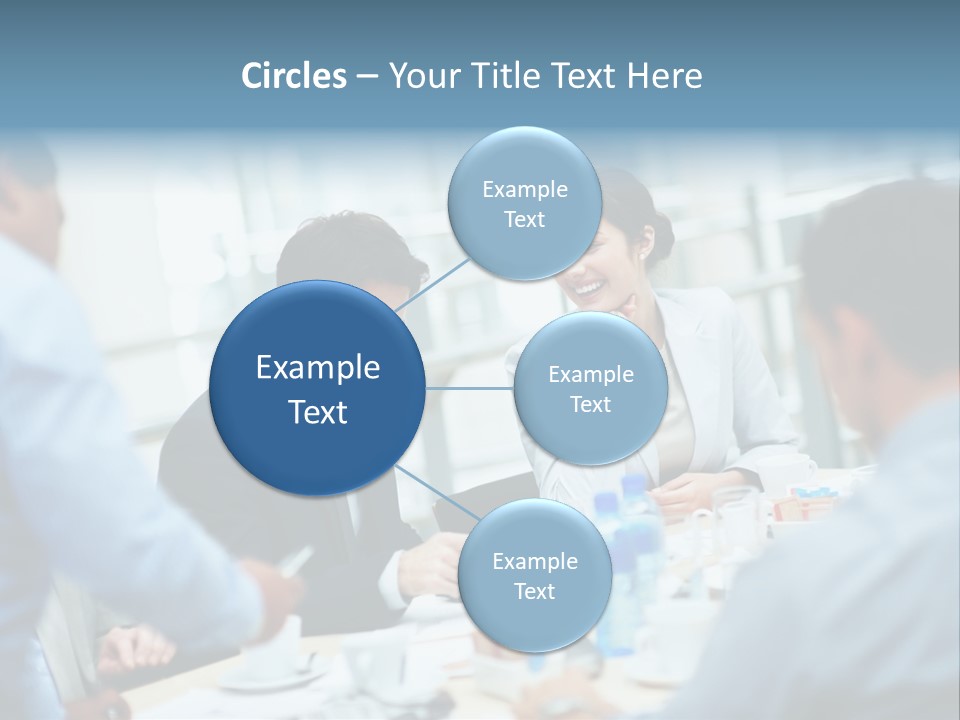 Circles – Your Title Text Here

Example Text

Example Text

Example Text

Example Text